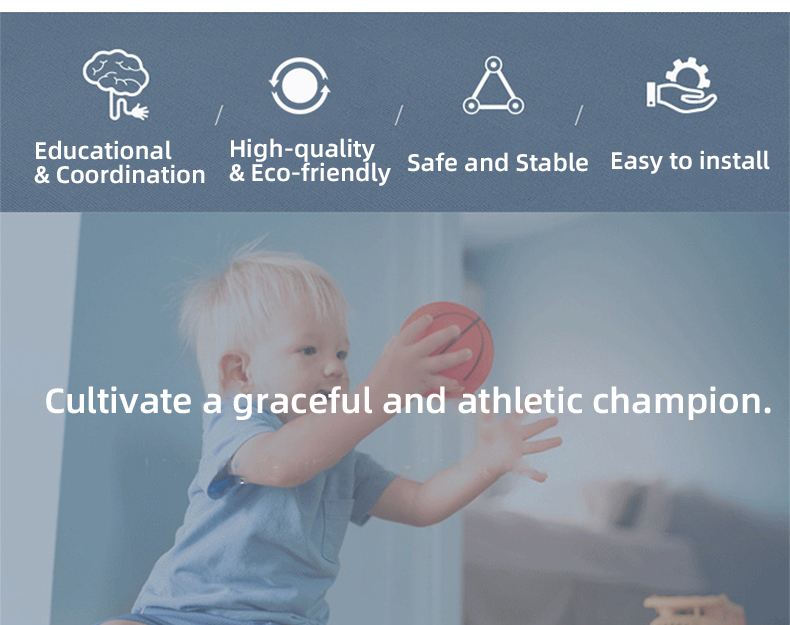 Educational
& Coordination

/

High-quality
& Eco-friendly

/

Safe and Stable

/

Easy to install

Cultivate a graceful and athletic champion.